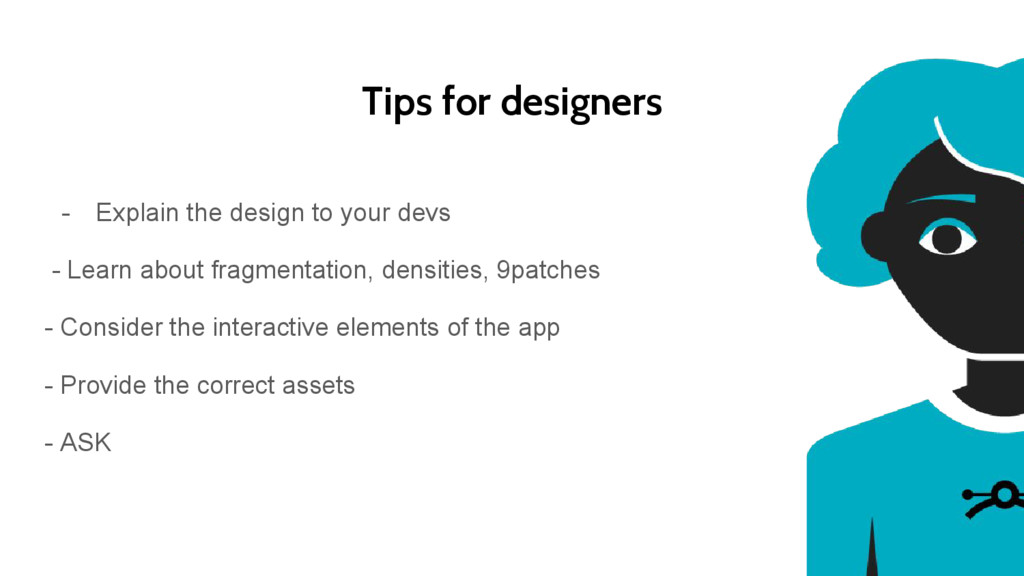 Tips for designers

- Explain the design to your devs

- Learn about fragmentation, densities, 9patches

- Consider the interactive elements of the app

- Provide the correct assets

- ASK